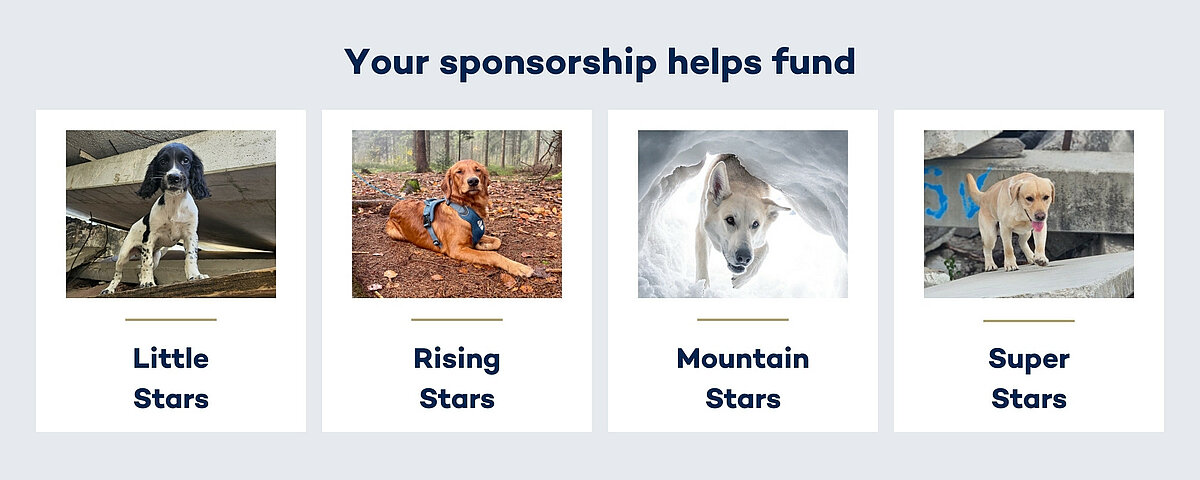 Your sponsorship helps fund

Little Stars

Rising Stars

Mountain Stars

Super Stars